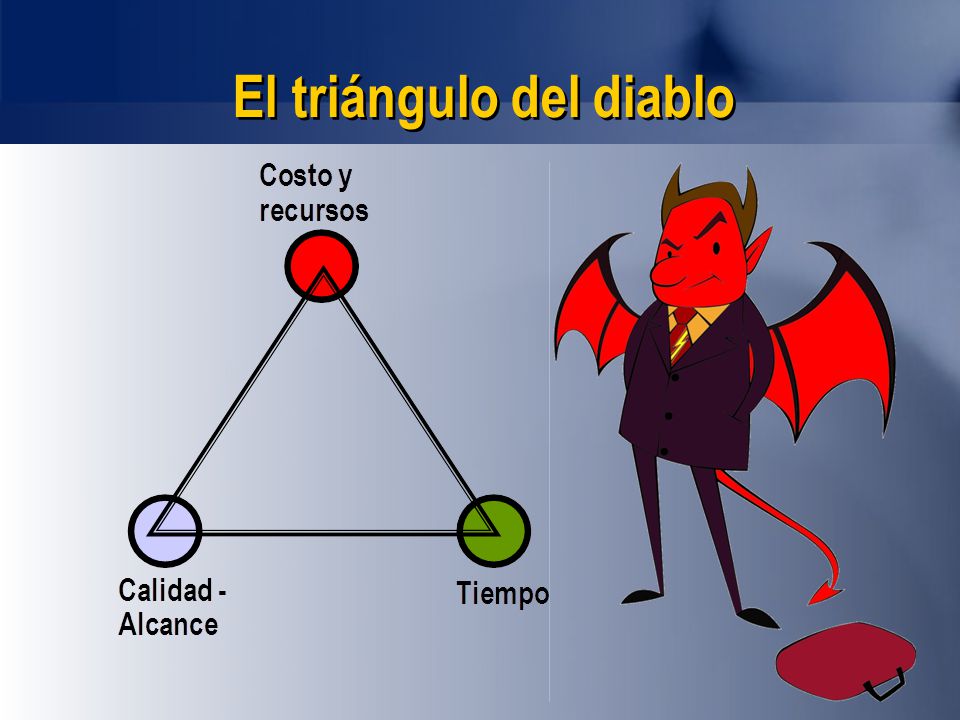 El triángulo del diablo

Costo y recursos

Calidad - Alcance

Tiempo